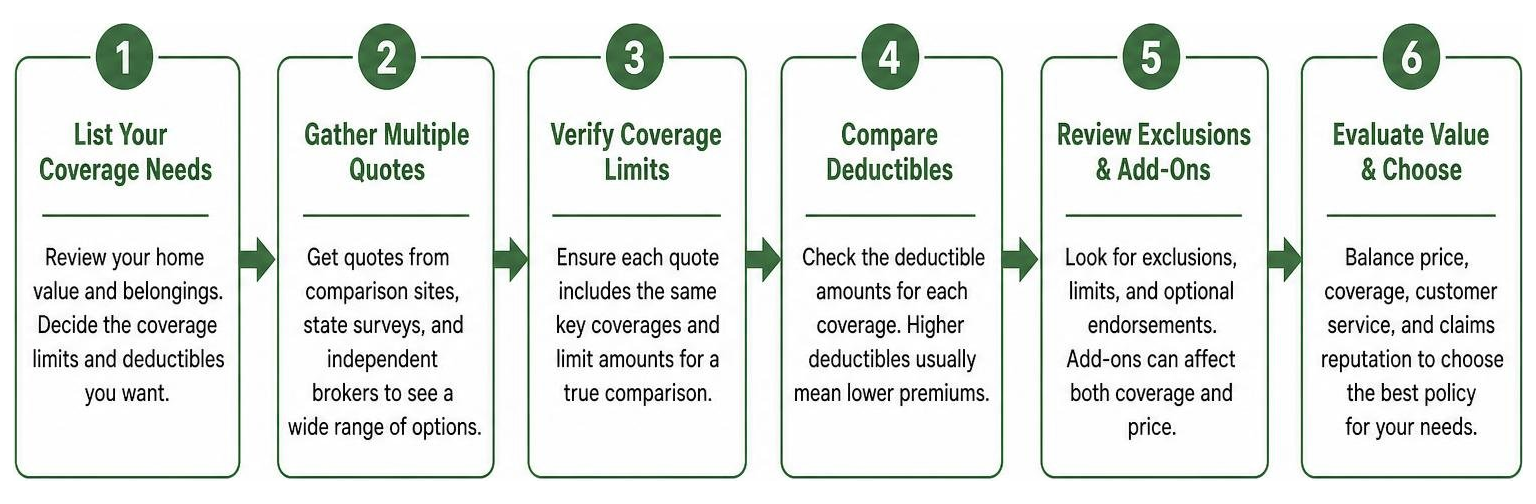 1

List Your Coverage Needs

Review your home value and belongings. Decide the coverage limits and deductibles you want.

2

Gather Multiple Quotes

Get quotes from comparison sites, state surveys, and independent brokers to see a wide range of options.

3

Verify Coverage Limits

Ensure each quote includes the same key coverages and limit amounts for a true comparison.

4

Compare Deductibles

Check the deductible amounts for each coverage. Higher deductibles usually mean lower premiums.

5

Review Exclusions & Add-Ons

Look for exclusions, limits, and optional endorsements. Add-ons can affect both coverage and price.

6

Evaluate Value & Choose

Balance price, coverage, customer service, and claims reputation to choose the best policy for your needs.